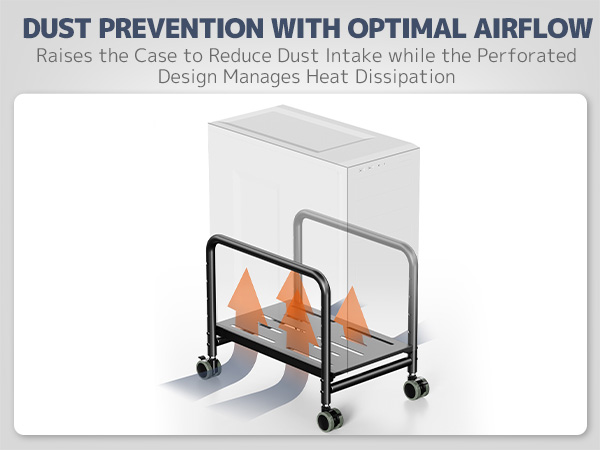 DUST PREVENTION WITH OPTIMAL AIRFLOW
Raises the Case to Reduce Dust Intake while the Perforated Design Manages Heat Dissipation